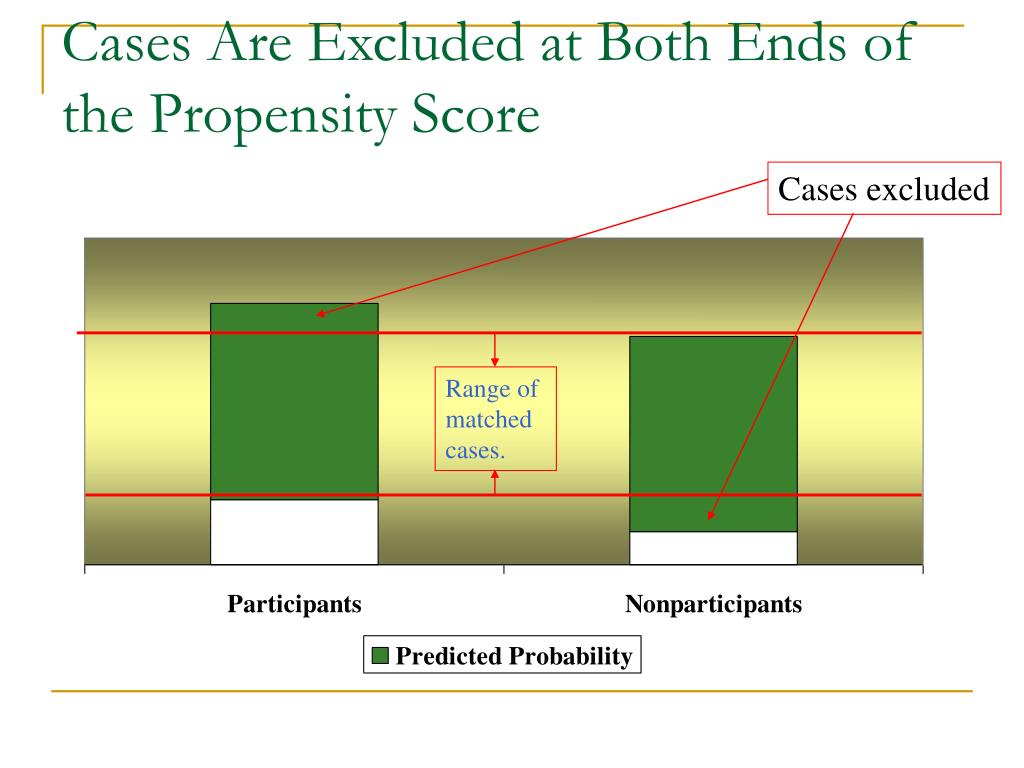 Cases Are Excluded at Both Ends of the Propensity Score

Cases excluded

Range of matched cases.

Participants

Nonparticipants

Predicted Probability